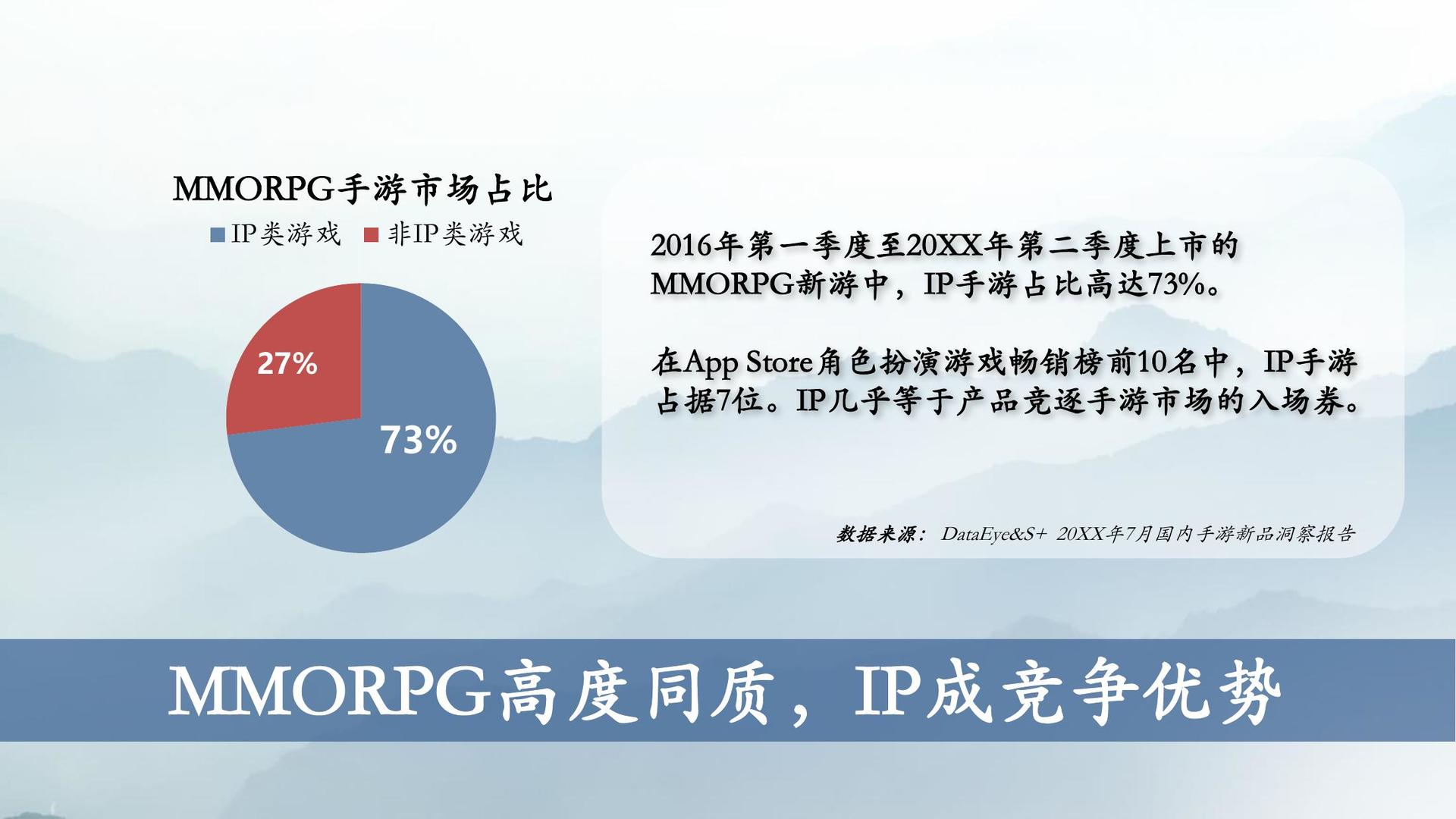 MMORPG手游市场占比

IP类游戏 非IP类游戏

27%

73%

2016年第一季度至20XX年第二季度上市的MMORPG新游中，IP手游占比高达73%。

在App Store角色扮演游戏畅销榜前10名中，IP手游占据7位。IP几乎等于产品竞逐手游市场的入场券。

数据来源： DataEye&S+ 20XX年7月国内手游新品洞察报告

MMORPG高度同质，IP成竞争优势